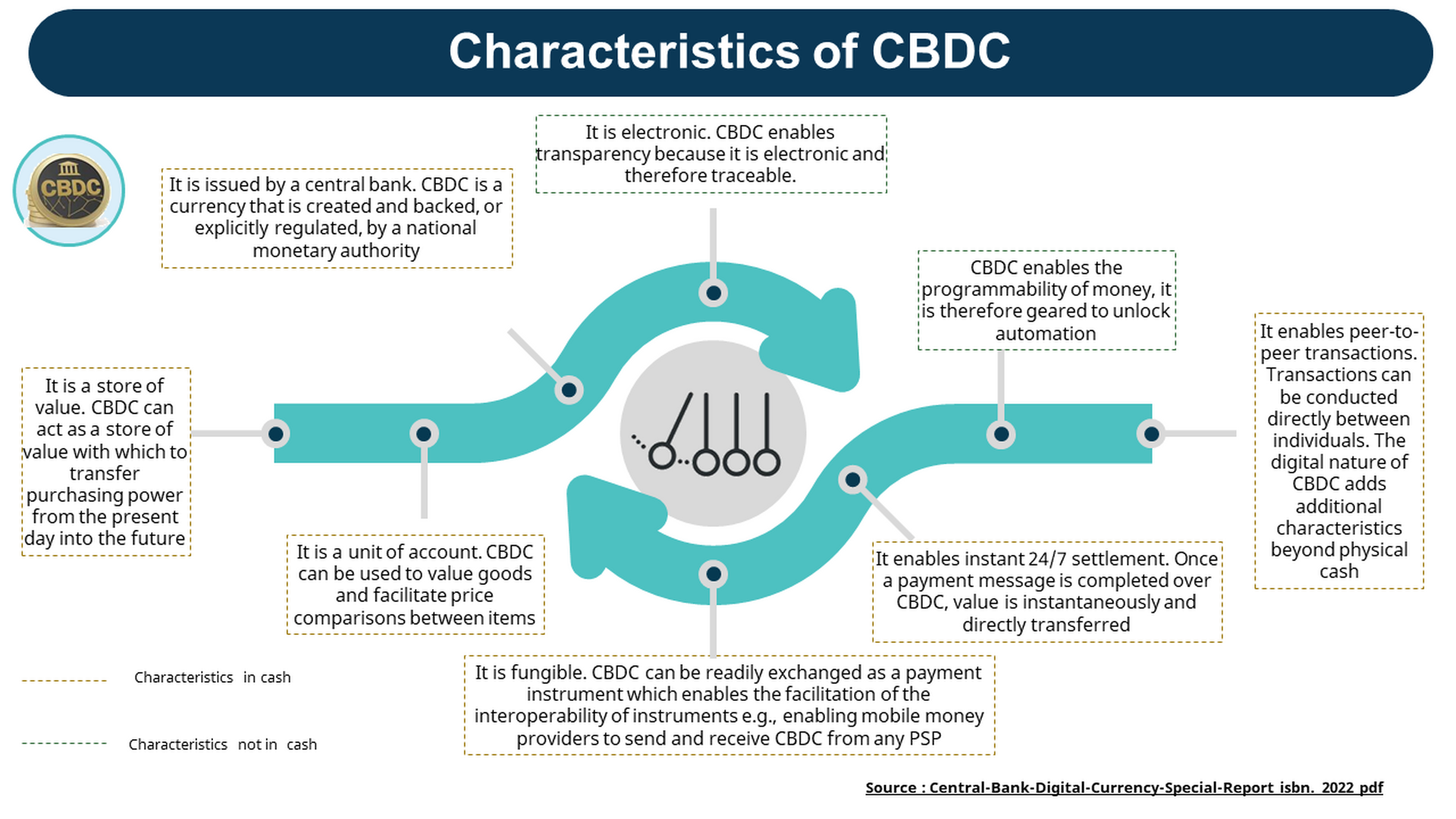 Characteristics of CBDC

CBDC

It is issued by a central bank. CBDC is a currency that is created and backed, or explicitly regulated, by a national monetary authority

It is electronic. CBDC enables transparency because it is electronic and therefore traceable.

CBDC enables the programmability of money, it is therefore geared to unlock automation

It enables peer-to-peer transactions. Transactions can be conducted directly between individuals. The digital nature of CBDC adds additional characteristics beyond physical cash

It is a store of value. CBDC can act as a store of value with which to transfer purchasing power from the present day into the future

It is a unit of account. CBDC can be used to value goods and facilitate price comparisons between items

It enables instant 24/7 settlement. Once a payment message is completed over CBDC, value is instantaneously and directly transferred

It is fungible. CBDC can be readily exchanged as a payment instrument which enables the facilitation of the interoperability of instruments e.g., enabling mobile money providers to send and receive CBDC from any PSP

Characteristics in cash

Characteristics not in cash

Source : Central-Bank-Digital-Currency-Special-Report isbn. 2022 pdf